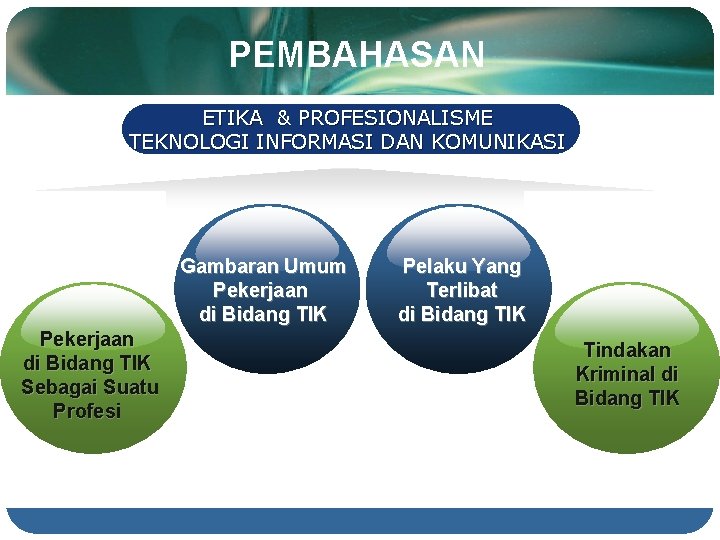 PEMBAHASAN

ETIKA & PROFESIONALISME
TEKNOLOGI INFORMASI DAN KOMUNIKASI

Pekerjaan di Bidang TIK Sebagai Suatu Profesi

Gambaran Umum Pekerjaan di Bidang TIK

Pelaku Yang Terlibat di Bidang TIK

Tindakan Kriminal di Bidang TIK